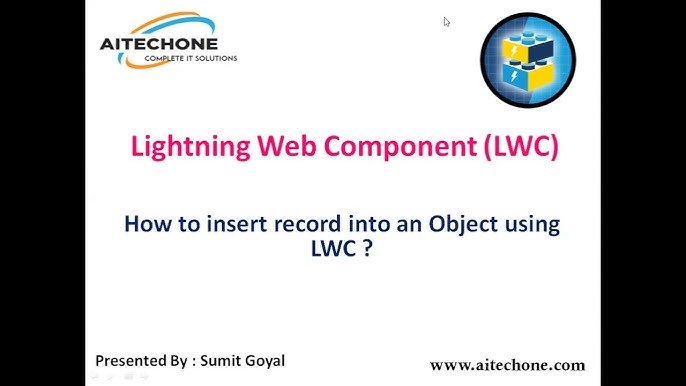 AITECHONE
COMPLETE IT SOLUTIONS

Lightning Web Component (LWC)

How to insert record into an Object using LWC ?

Presented By : Sumit Goyal

www.aitechone.com